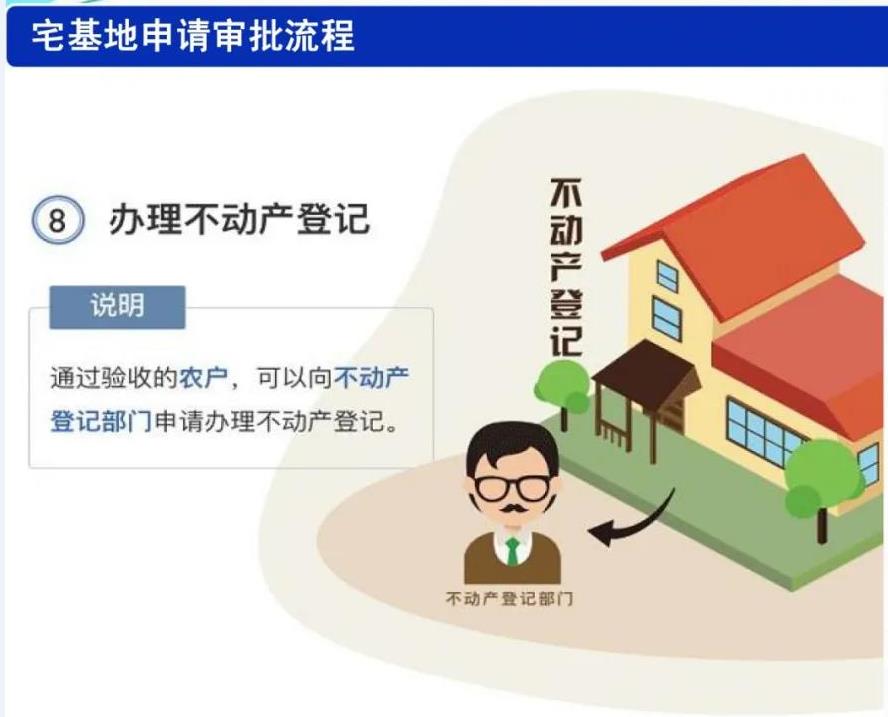 宅基地申请审批流程

8 办理不动产登记

说明

通过验收的农户，可以向不动产登记部门申请办理不动产登记。

不动产登记

不动产登记部门